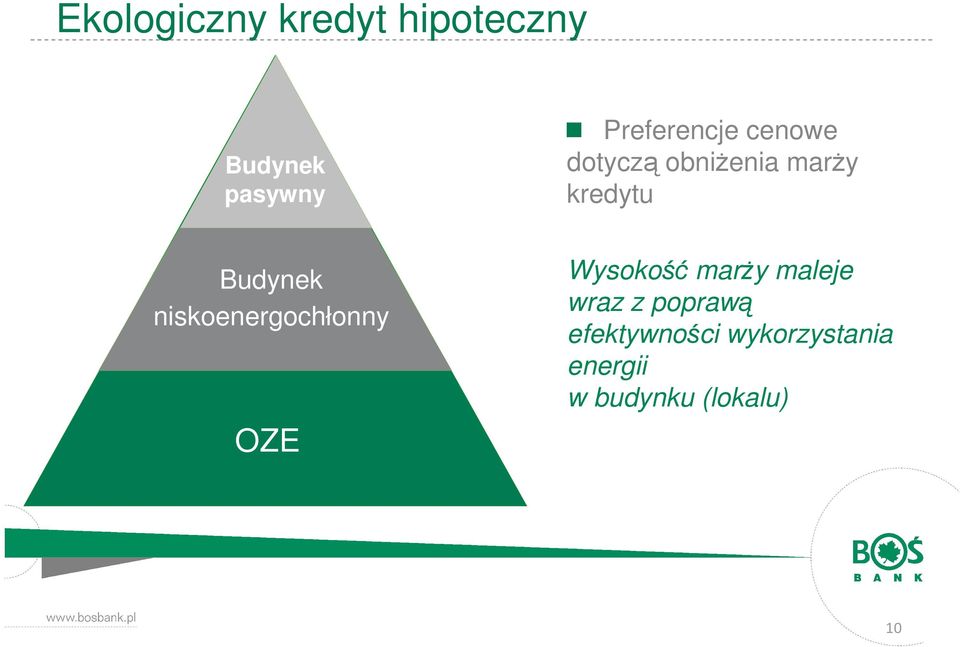 Ekologiczny kredyt hipoteczny

Budynek pasywny

Budynek niskoenergochłonny

OZE

Preferencje cenowe dotyczą obniżenia marży kredytu

Wysokość marży maleje wraz z poprawą efektywności wykorzystania energii w budynku (lokalu)

BOŚ BANK

www.bosbank.pl

10